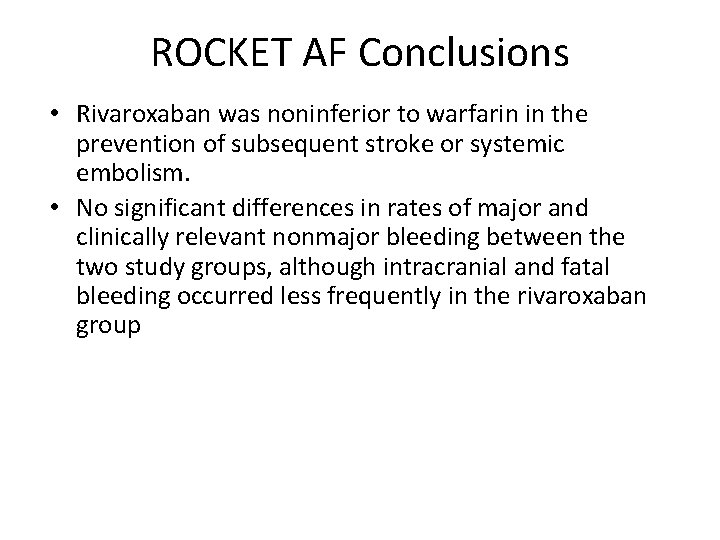 ROCKET AF Conclusions

• Rivaroxaban was noninferior to warfarin in the prevention of subsequent stroke or systemic embolism.

• No significant differences in rates of major and clinically relevant nonmajor bleeding between the two study groups, although intracranial and fatal bleeding occurred less frequently in the rivaroxaban group